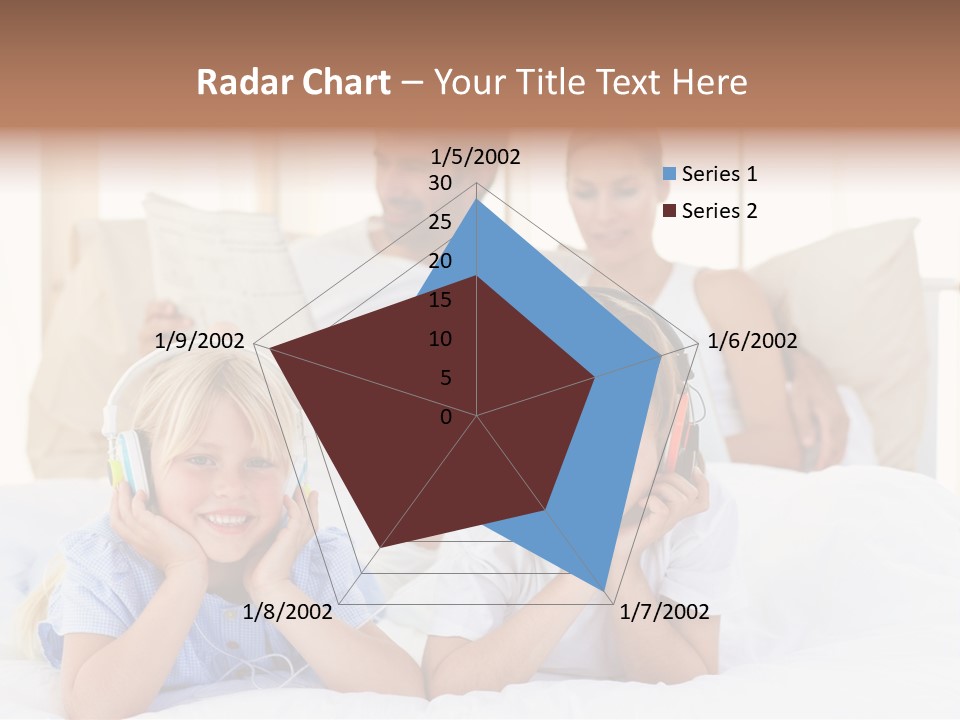 Radar Chart – Your Title Text Here

1/5/2002
30
25
20
15
10
5
0
1/6/2002
1/7/2002
1/8/2002
1/9/2002

Series 1
Series 2